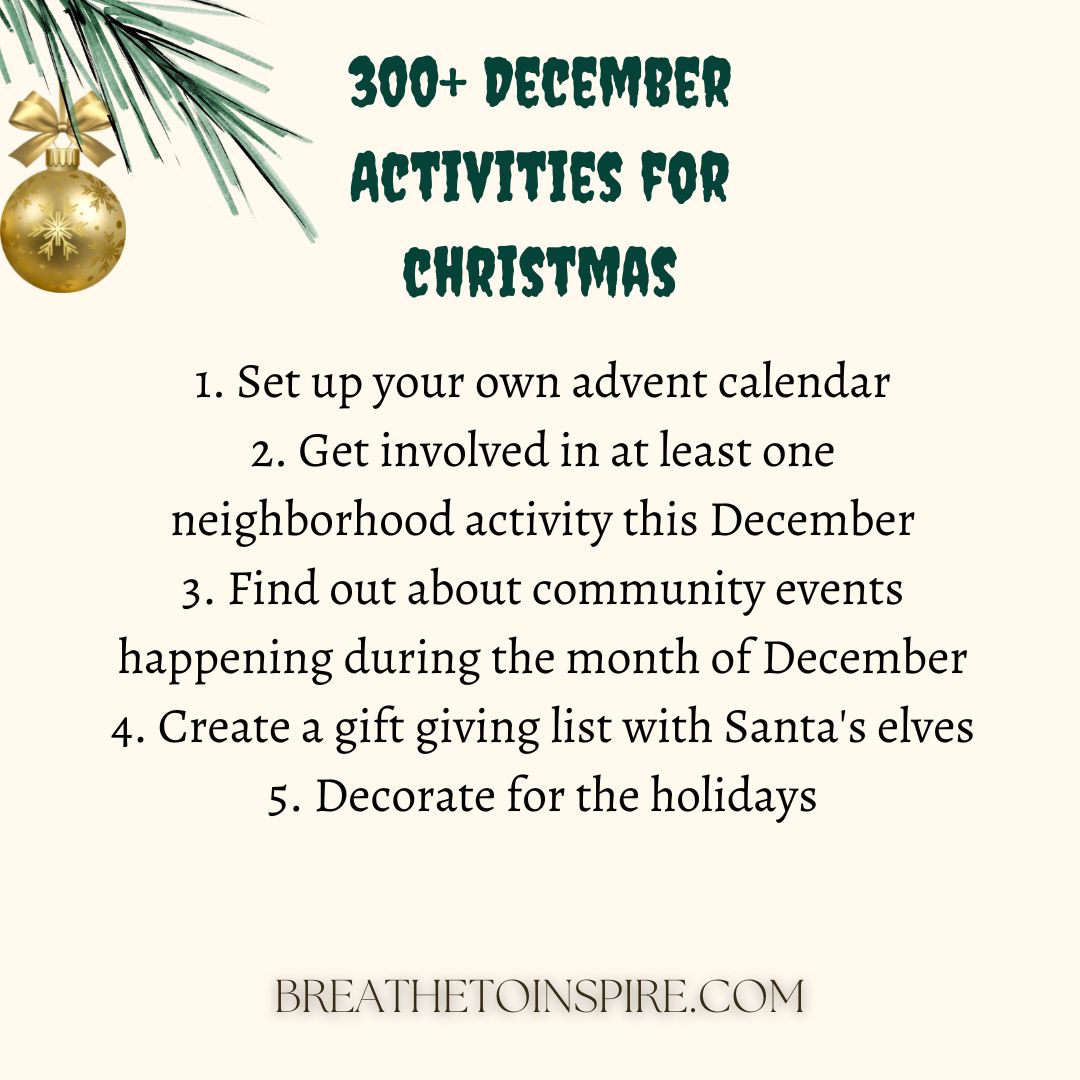 300+ DECEMBER ACTIVITIES FOR CHRISTMAS

1. Set up your own advent calendar
2. Get involved in at least one neighborhood activity this December
3. Find out about community events happening during the month of December
4. Create a gift giving list with Santa's elves
5. Decorate for the holidays

BREATHETOINSPIRE.COM